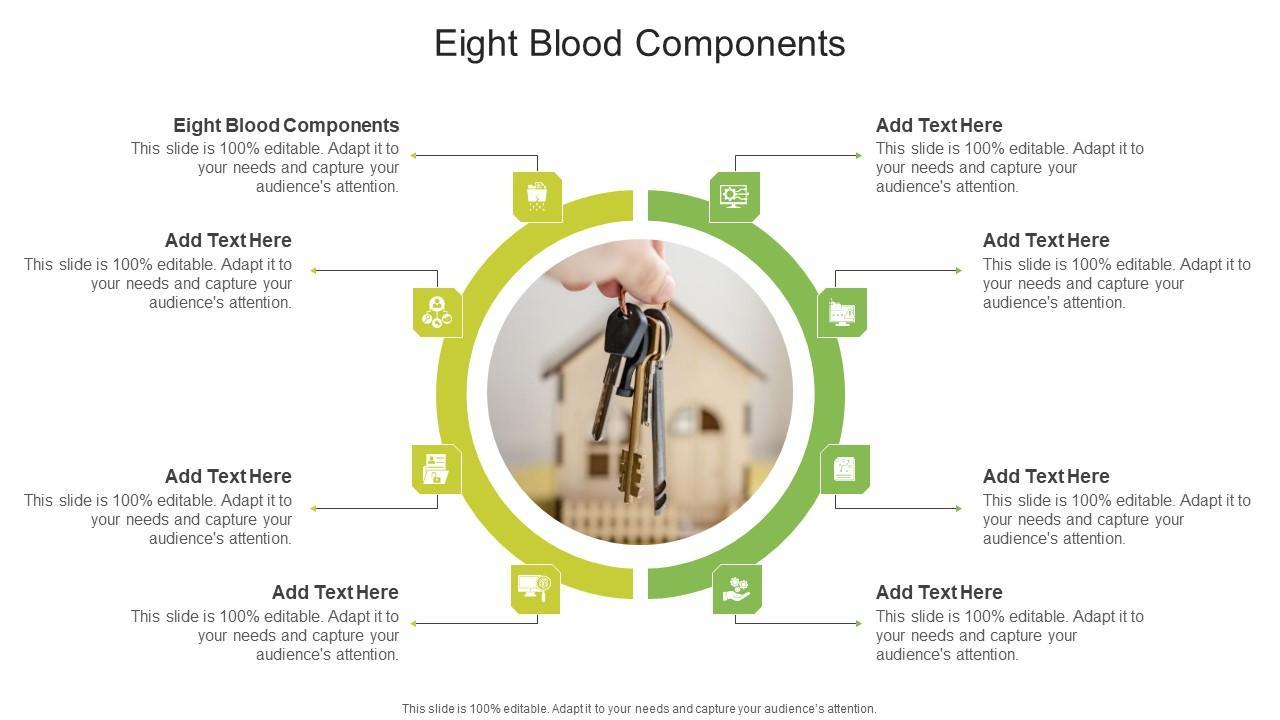 Eight Blood Components

Eight Blood Components
This slide is 100% editable. Adapt it to your needs and capture your audience's attention.

Add Text Here
This slide is 100% editable. Adapt it to your needs and capture your audience's attention.

Add Text Here
This slide is 100% editable. Adapt it to your needs and capture your audience's attention.

Add Text Here
This slide is 100% editable. Adapt it to your needs and capture your audience's attention.

Add Text Here
This slide is 100% editable. Adapt it to your needs and capture your audience's attention.

Add Text Here
This slide is 100% editable. Adapt it to your needs and capture your audience's attention.

Add Text Here
This slide is 100% editable. Adapt it to your needs and capture your audience's attention.

Add Text Here
This slide is 100% editable. Adapt it to your needs and capture your audience's attention.

This slide is 100% editable. Adapt it to your needs and capture your audience's attention.